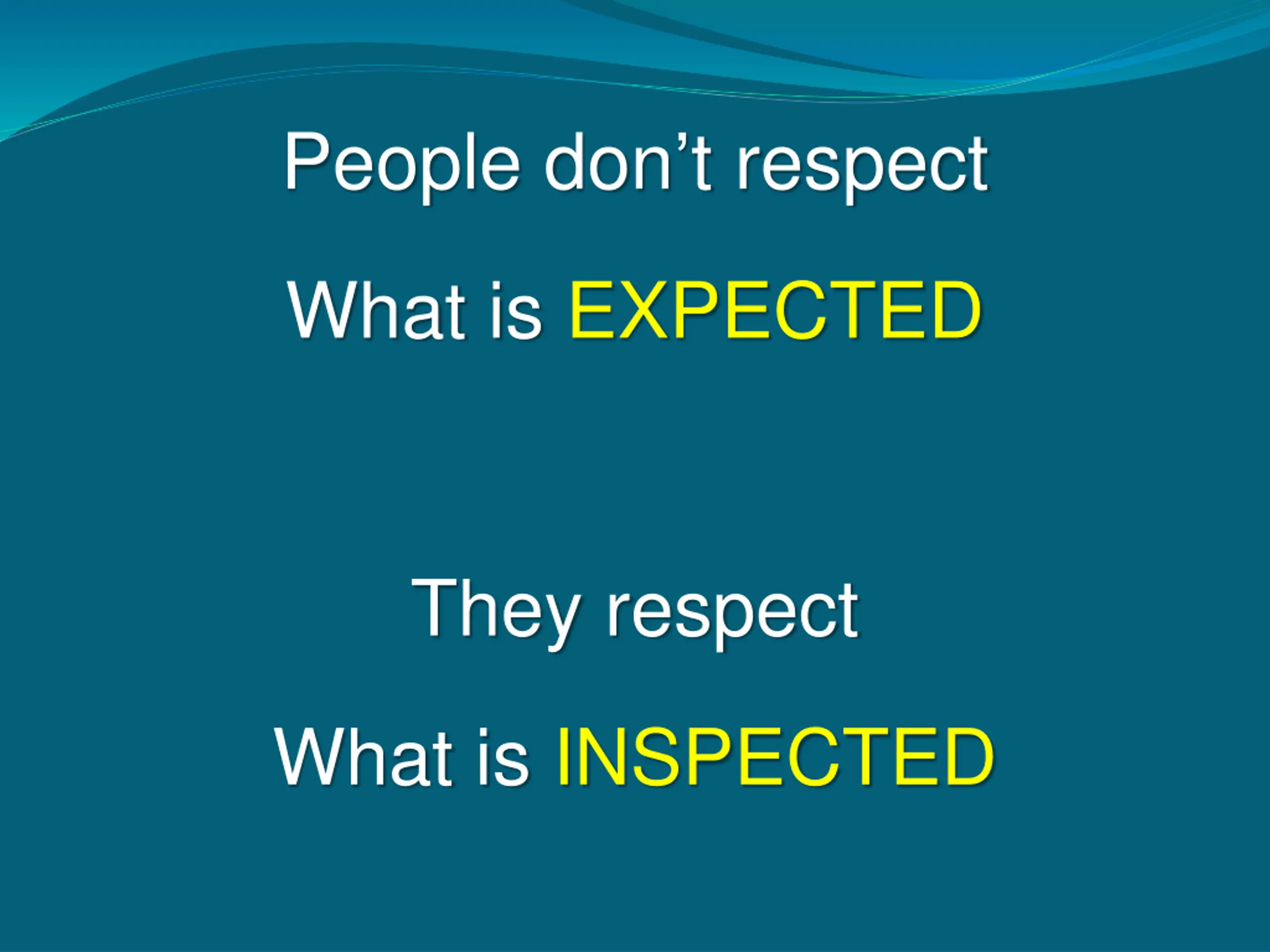 People don’t respect

What is EXPECTED

They respect

What is INSPECTED